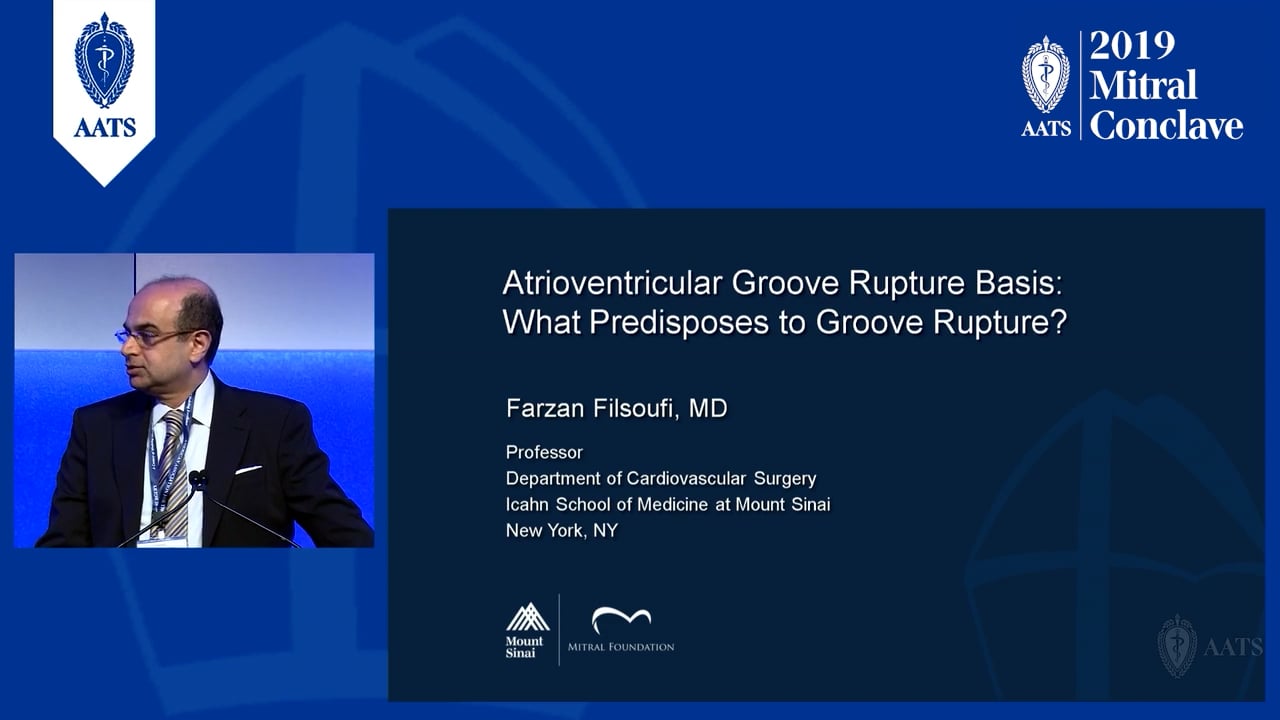 AATS

AATS 2019 Mitral Conclave

Atrioventricular Groove Rupture Basis: What Predisposes to Groove Rupture?

Farzan Filsoufi, MD

Professor
Department of Cardiovascular Surgery
Icahn School of Medicine at Mount Sinai
New York, NY

Mount Sinai

MITRAL FOUNDATION

AATS